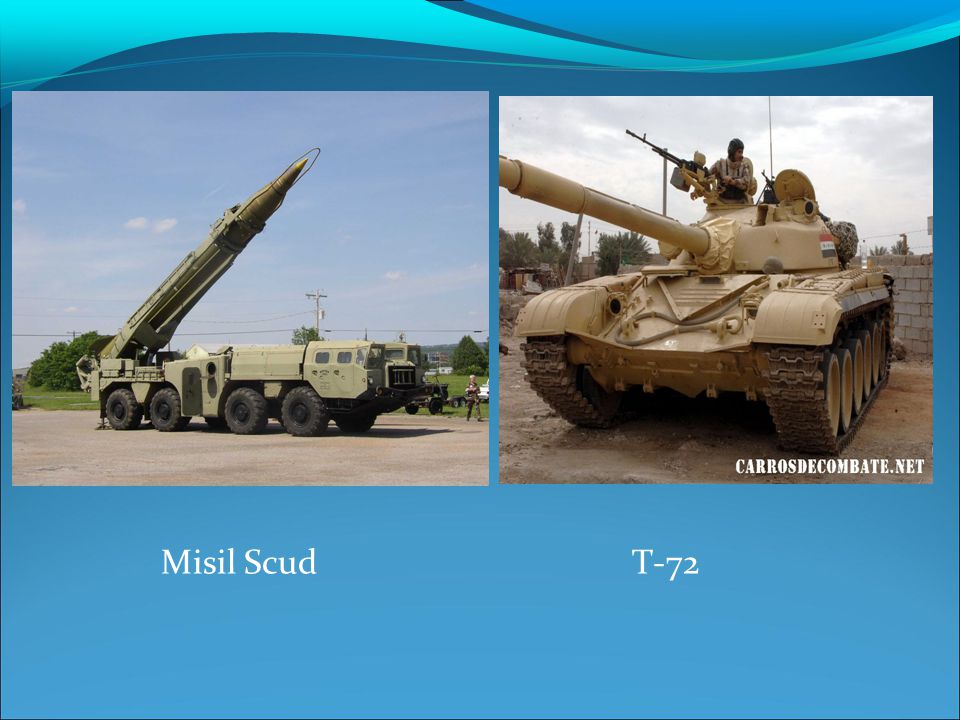 CARROSDECOMBATE.NET

Misil Scud

T-72